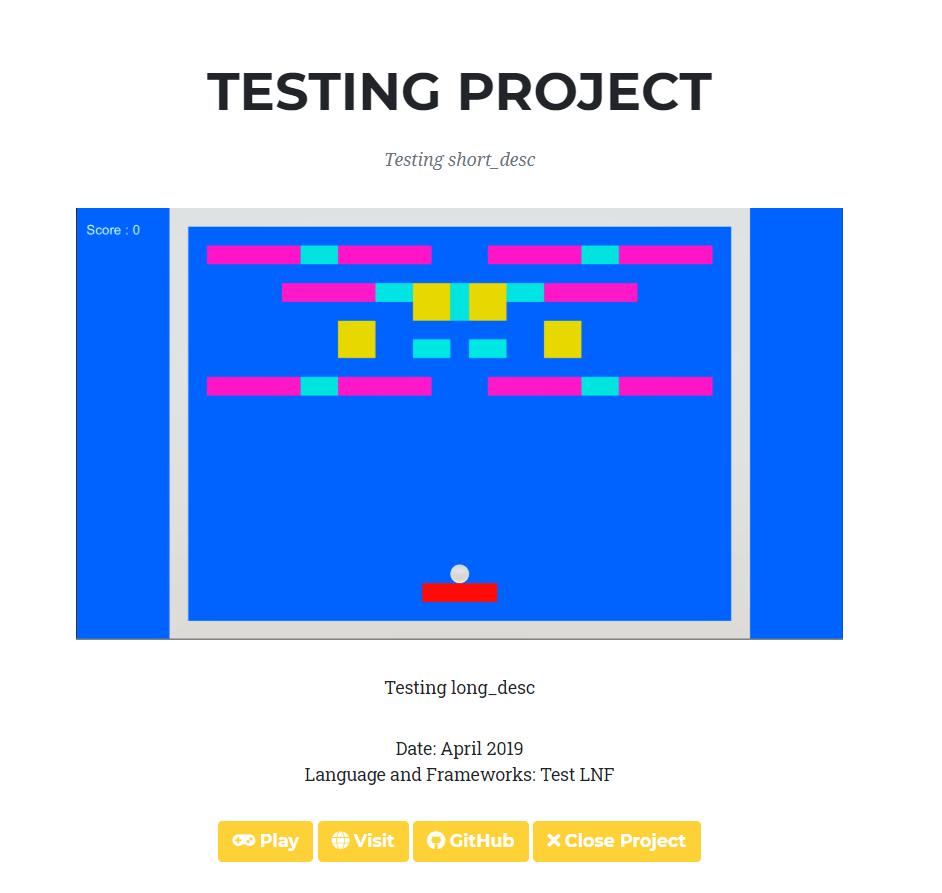 TESTING PROJECT

Testing short_desc

Score : 0

Testing long_desc

Date: April 2019
Language and Frameworks: Test LNF

Play Visit GitHub Close Project